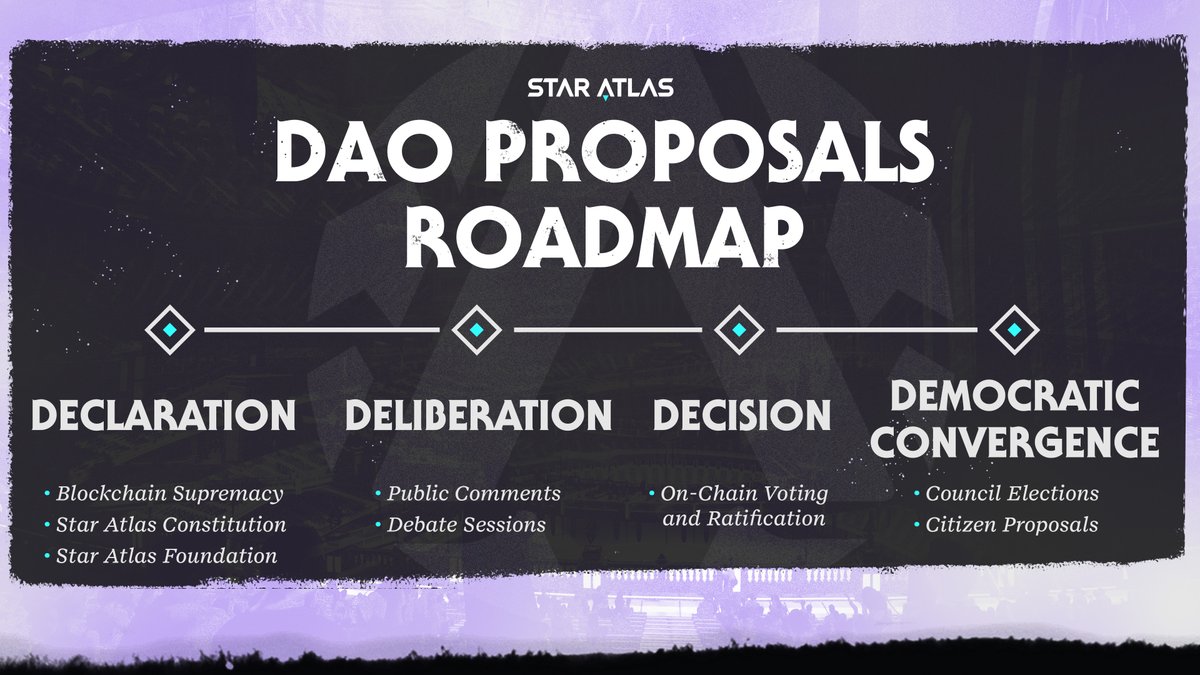 STAR ATLAS

DAO PROPOSALS ROADMAP

DECLARATION

• Blockchain Supremacy
• Star Atlas Constitution
• Star Atlas Foundation

DELIBERATION

• Public Comments
• Debate Sessions

DECISION

• On-Chain Voting and Ratification

DEMOCRATIC CONVERGENCE

• Council Elections
• Citizen Proposals